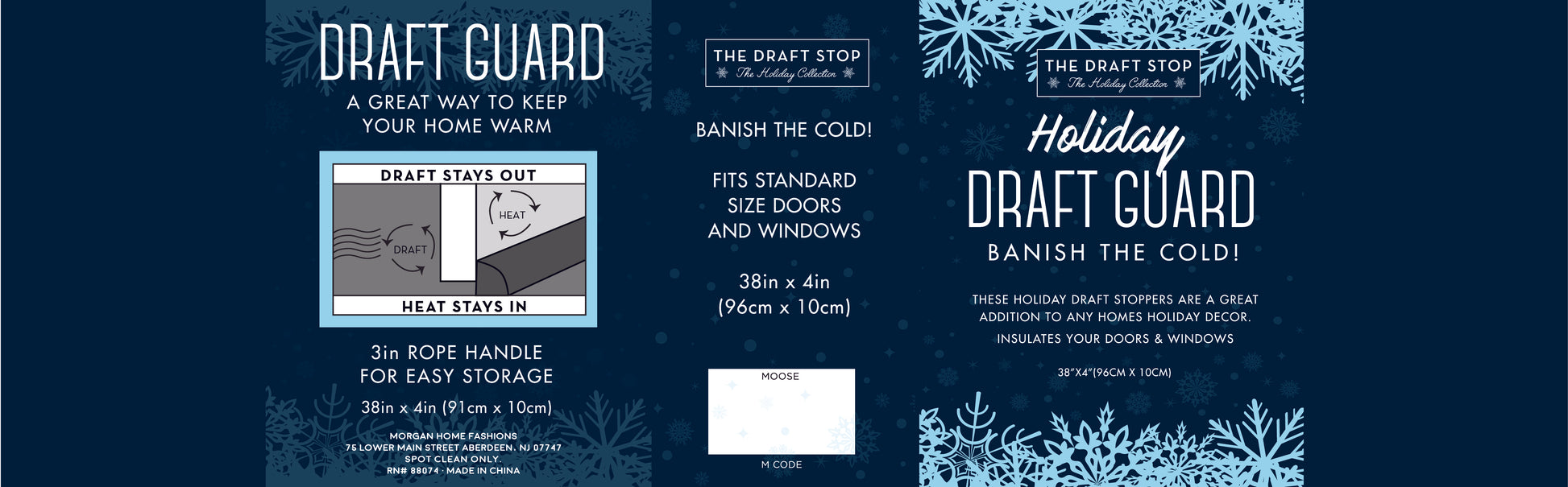 DRAFT GUARD

A GREAT WAY TO KEEP YOUR HOME WARM

DRAFT STAYS OUT

DRAFT

HEAT

HEAT STAYS IN

3in ROPE HANDLE FOR EASY STORAGE

38in x 4in (91cm x 10cm)

MORGAN HOME FASHIONS
75 LOWER MAIN STREET ABERDEEN, NJ 07747
SPOT CLEAN ONLY.
RN# 88074 · MADE IN CHINA

THE DRAFT STOP
The Holiday Collection

BANISH THE COLD!

FITS STANDARD SIZE DOORS AND WINDOWS

38in x 4in
(96cm x 10cm)

MOOSE

M CODE

THE DRAFT STOP
The Holiday Collection

Holiday
DRAFT GUARD

BANISH THE COLD!

THESE HOLIDAY DRAFT STOPPERS ARE A GREAT ADDITION TO ANY HOMES HOLIDAY DECOR.

INSULATES YOUR DOORS & WINDOWS

38"X4"(96CM X 10CM)